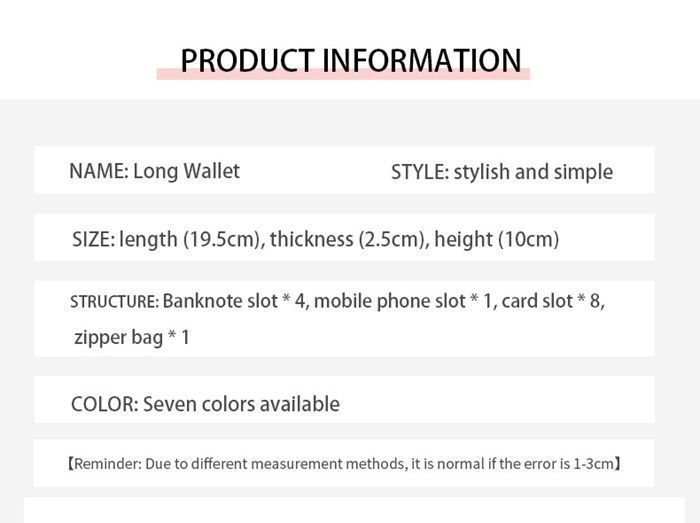 PRODUCT INFORMATION

NAME: Long Wallet

STYLE: stylish and simple

SIZE: length (19.5cm), thickness (2.5cm), height (10cm)

STRUCTURE: Banknote slot * 4, mobile phone slot * 1, card slot * 8, zipper bag * 1

COLOR: Seven colors available

【Reminder: Due to different measurement methods, it is normal if the error is 1-3cm】